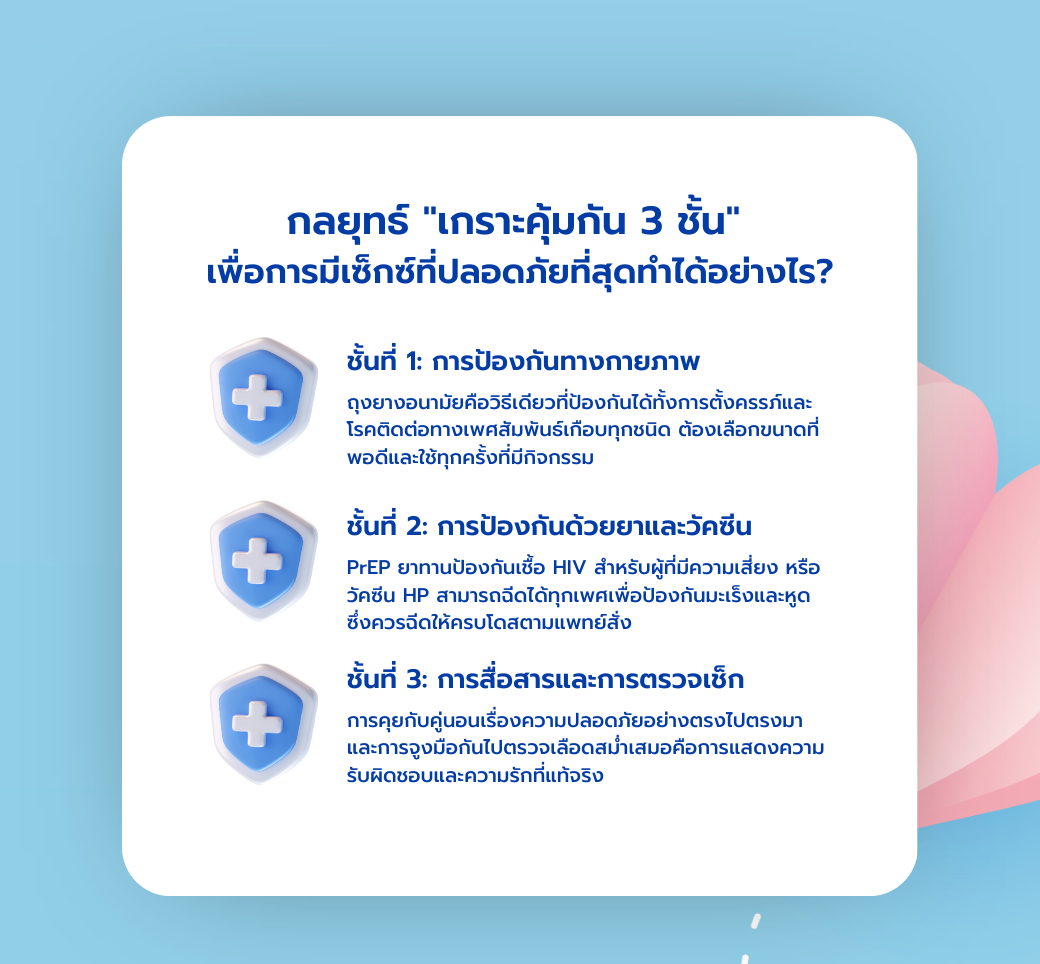 กลยุทธ์ "เกราะคุ้มกัน 3 ชั้น"
เพื่อการมีเซ็กซ์ที่ปลอดภัยที่สุดทำได้อย่างไร?

ชั้นที่ 1: การป้องกันทางกายภาพ

ถุงยางอนามัยคือวิธีเดียวที่ป้องกันได้ทั้งการตั้งครรภ์และโรคติดต่อทางเพศสัมพันธ์เกือบทุกชนิด ต้องเลือกขนาดที่พอดีและใช้ทุกครั้งที่มีกิจกรรม

ชั้นที่ 2: การป้องกันด้วยยาและวัคซีน

PrEP ยาทานป้องกันเชื้อ HIV สำหรับผู้ที่มีความเสี่ยง หรือวัคซีน HP สามารถฉีดได้ทุกเพศเพื่อป้องกันมะเร็งและหูด ซึ่งควรฉีดให้ครบโดสตามแพทย์สั่ง

ชั้นที่ 3: การสื่อสารและการตรวจเช็ก

การคุยกับคู่นอนเรื่องความปลอดภัยอย่างตรงไปตรงมา และการจูงมือกันไปตรวจเลือดสม่ำเสมอคือการแสดงความรับผิดชอบและความรักที่แท้จริง